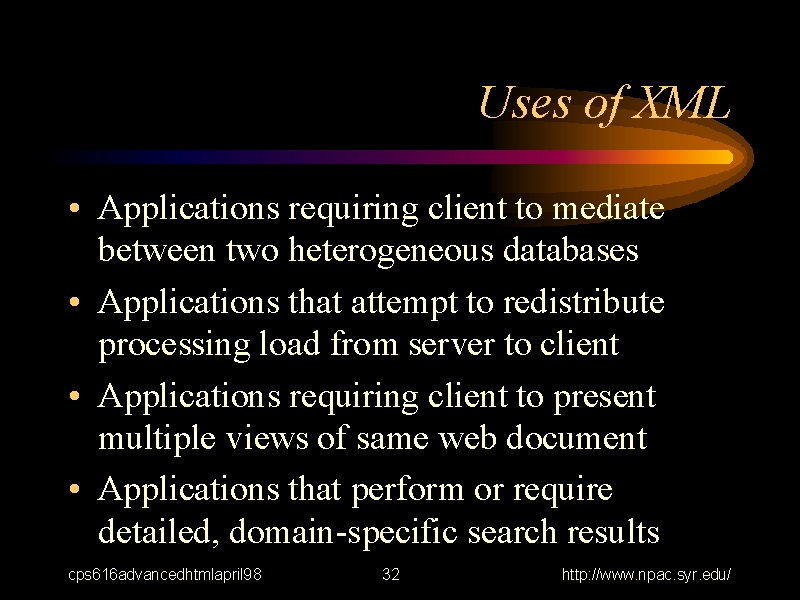 Uses of XML

• Applications requiring client to mediate between two heterogeneous databases
• Applications that attempt to redistribute processing load from server to client
• Applications requiring client to present multiple views of same web document
• Applications that perform or require detailed, domain-specific search results

cps616advancedhtmlapril98 32 http://www.npac.syr.edu/